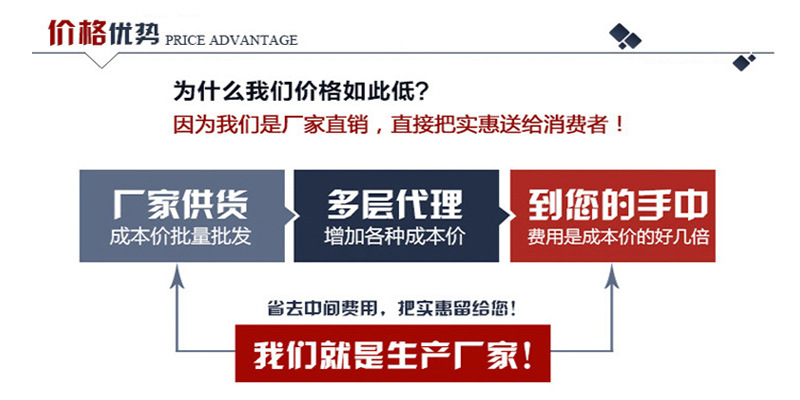 价格优势 PRICE ADVANTAGE

为什么我们价格如此低？
因为我们是厂家直销，直接把实惠送给消费者！

厂家供货
成本价批量批发

多层代理
增加各种成本价

到您的手中
费用是成本价的好几倍

省去中间费用，把实惠留给您！

我们就是生产厂家！